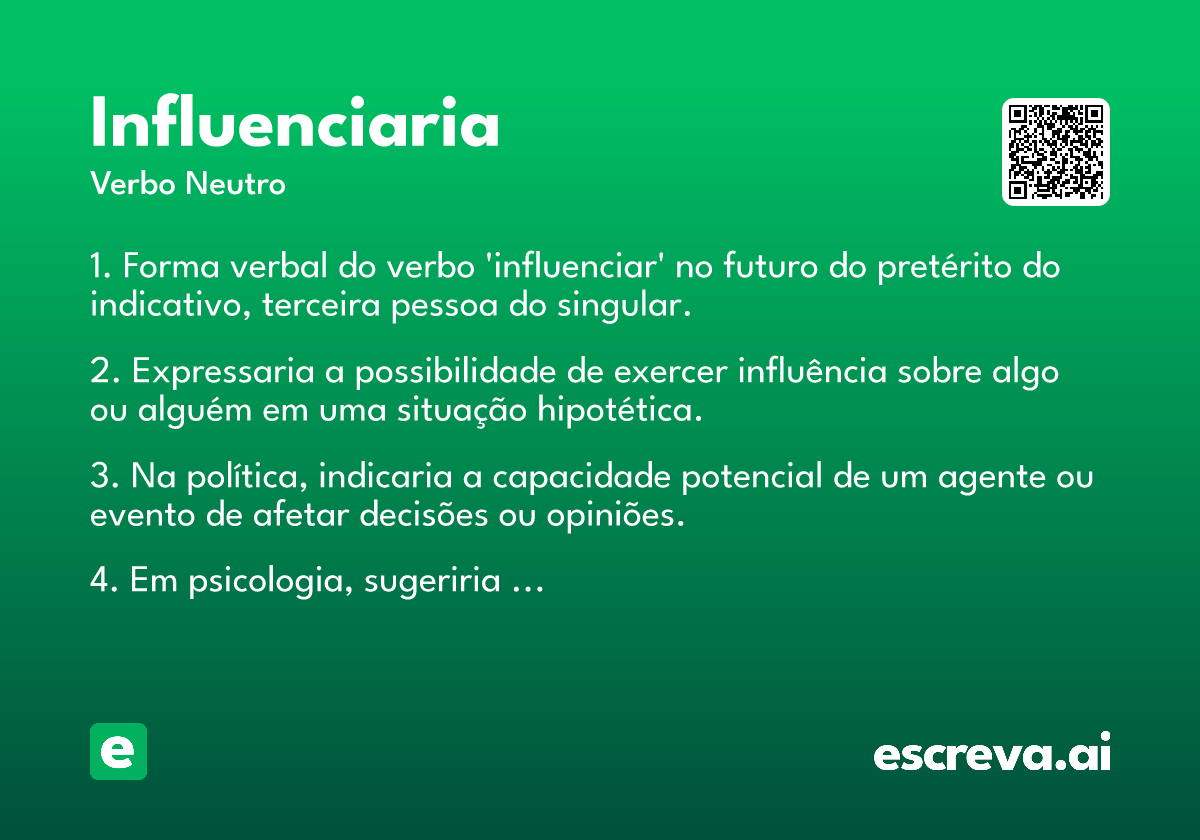 Influenciaria
Verbo Neutro

1. Forma verbal do verbo 'influenciar' no futuro do pretérito do indicativo, terceira pessoa do singular.

2. Expressaria a possibilidade de exercer influência sobre algo ou alguém em uma situação hipotética.

3. Na política, indicaria a capacidade potencial de um agente ou evento de afetar decisões ou opiniões.

4. Em psicologia, sugeriria ...

e

escreva.ai